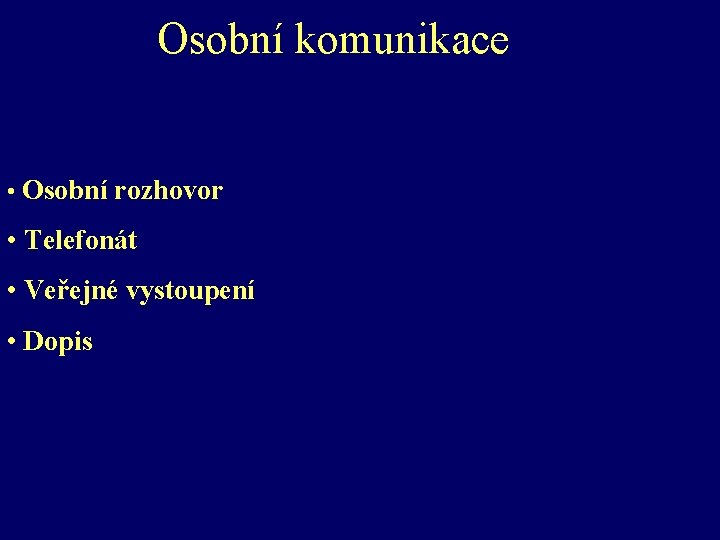 Osobní komunikace

• Osobní rozhovor

• Telefonát

• Veřejné vystoupení

• Dopis